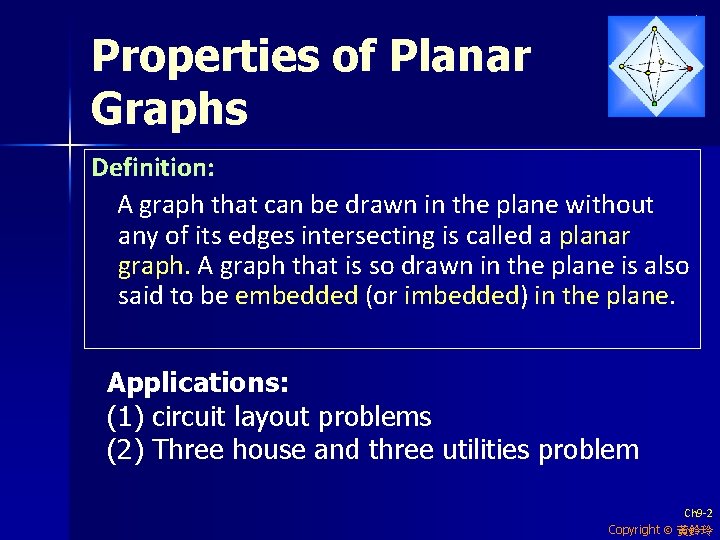 Properties of Planar Graphs

Definition:

A graph that can be drawn in the plane without any of its edges intersecting is called a planar graph. A graph that is so drawn in the plane is also said to be embedded (or imbedded) in the plane.

Applications:
(1) circuit layout problems
(2) Three house and three utilities problem

Ch9-2
Copyright © 黃鈴玲